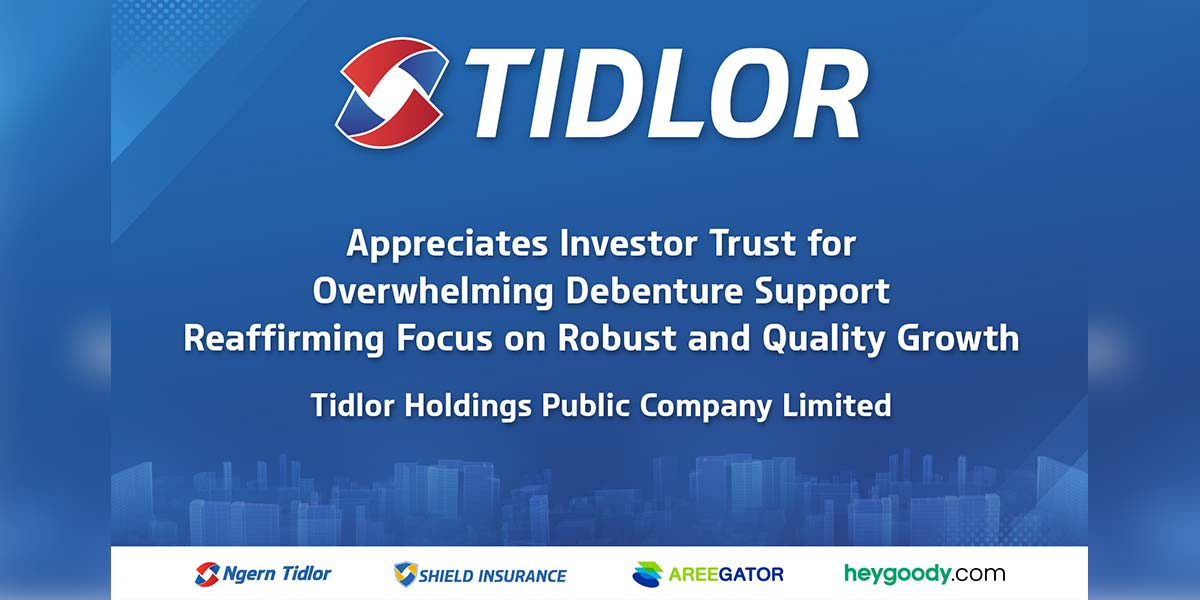 TIDLOR

Appreciates Investor Trust for Overwhelming Debenture Support Reaffirming Focus on Robust and Quality Growth

Tidlor Holdings Public Company Limited

Ngern Tidlor
SHIELD INSURANCE
AREEGATOR
heygoody.com